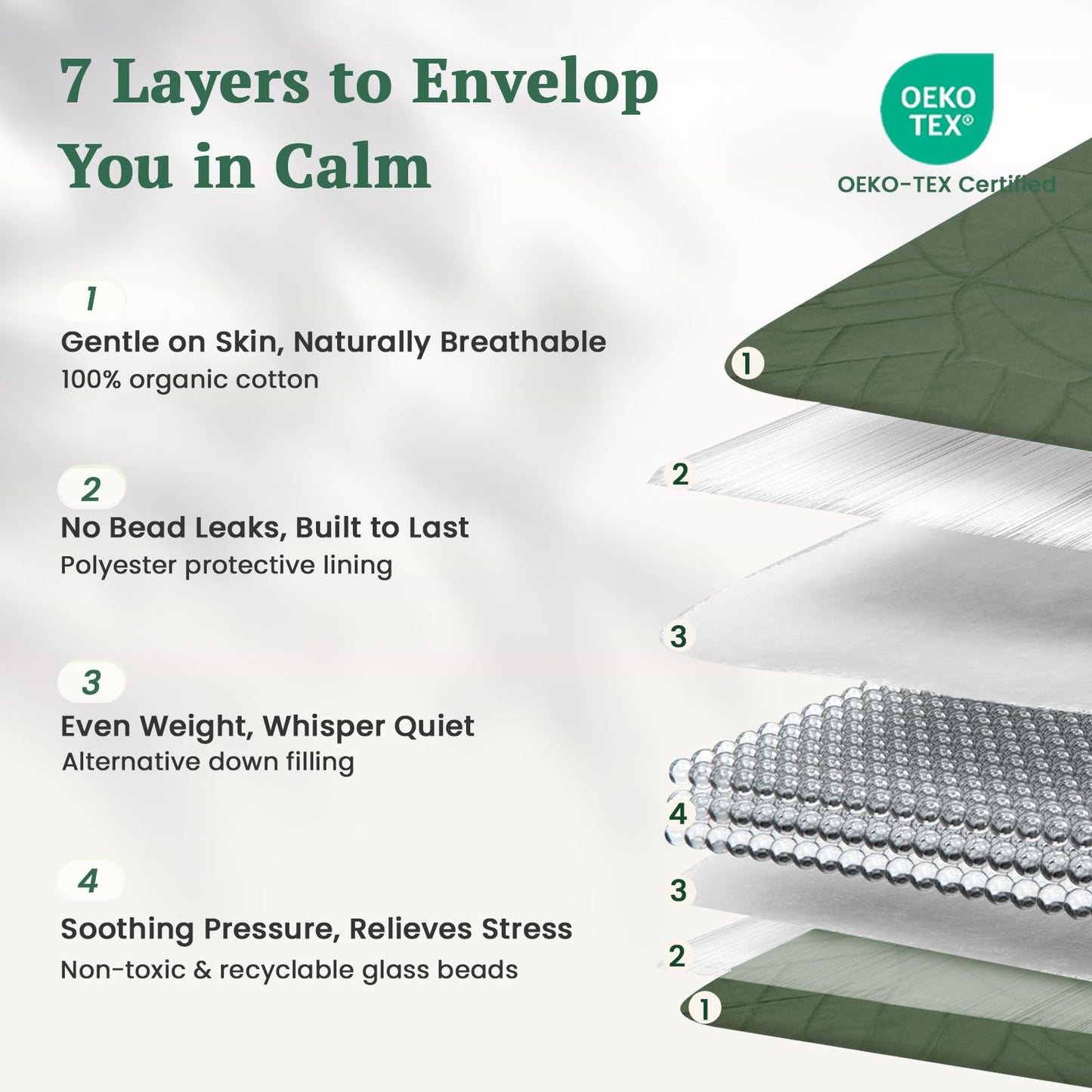 7 Layers to Envelop You in Calm

OEKO TEX®

OEKO-TEX Certified

1
Gentle on Skin, Naturally Breathable
100% organic cotton

2
No Bead Leaks, Built to Last
Polyester protective lining

3
Even Weight, Whisper Quiet
Alternative down filling

4
Soothing Pressure, Relieves Stress
Non-toxic & recyclable glass beads

1
2
3
4
3
2
1